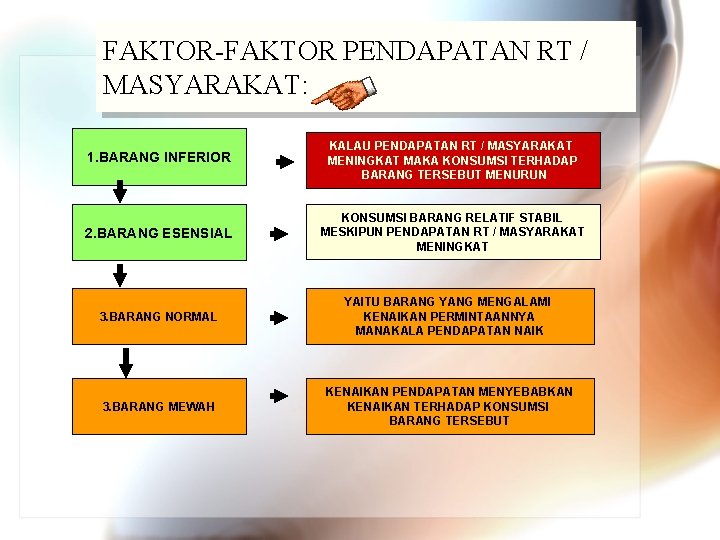 FAKTOR-FAKTOR PENDAPATAN RT / MASYARAKAT:

1.BARANG INFERIOR

KALAU PENDAPATAN RT / MASYARAKAT MENINGKAT MAKA KONSUMSI TERHADAP BARANG TERSEBUT MENURUN

2.BARANG ESENSIAL

KONSUMSI BARANG RELATIF STABIL MESKIPUN PENDAPATAN RT / MASYARAKAT MENINGKAT

3.BARANG NORMAL

YAITU BARANG YANG MENGALAMI KENAIKAN PERMINTAANNYA MANAKALA PENDAPATAN NAIK

3.BARANG MEWAH

KENAIKAN PENDAPATAN MENYEBABKAN KENAIKAN TERHADAP KONSUMSI BARANG TERSEBUT